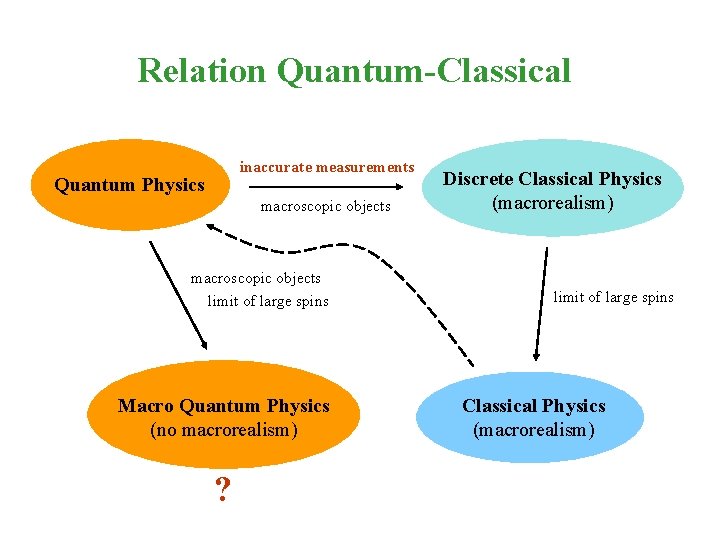 Relation Quantum-Classical

Quantum Physics

inaccurate measurements

macroscopic objects

Discrete Classical Physics (macrorealism)

macroscopic objects
limit of large spins

limit of large spins

Macro Quantum Physics (no macrorealism)

Classical Physics (macrorealism)

?